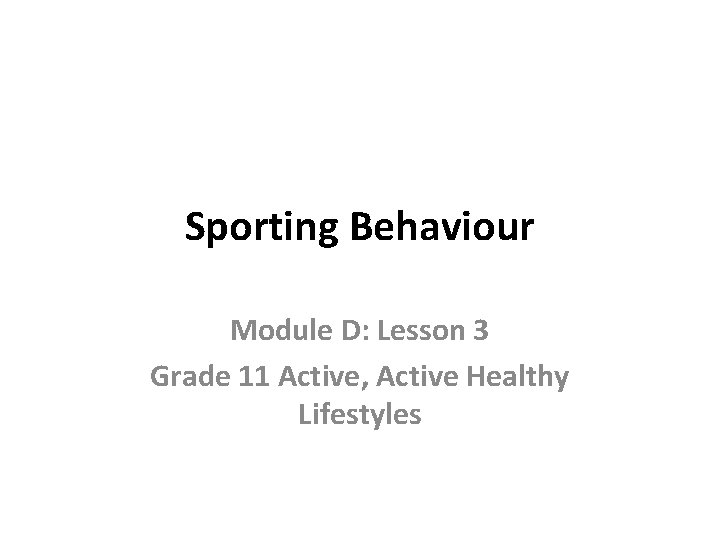 Sporting Behaviour

Module D: Lesson 3

Grade 11 Active, Active Healthy Lifestyles